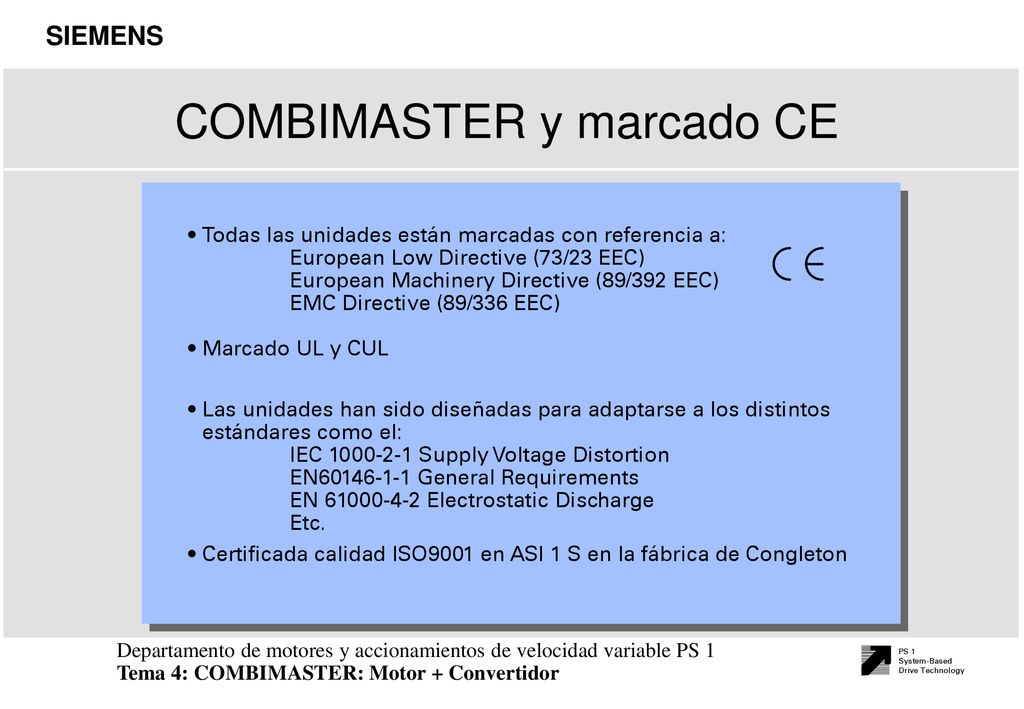 SIEMENS

COMBIMASTER y marcado CE

• Todas las unidades están marcadas con referencia a:
European Low Directive (73/23 EEC)
European Machinery Directive (89/392 EEC)
EMC Directive (89/336 EEC)

CE

• Marcado UL y CUL

• Las unidades han sido diseñadas para adaptarse a los distintos estándares como el:
IEC 1000-2-1 Supply Voltage Distortion
EN60146-1-1 General Requirements
EN 61000-4-2 Electrostatic Discharge
Etc.

• Certificada calidad ISO9001 en ASI 1 S en la fábrica de Congleton

Departamento de motores y accionamientos de velocidad variable PS 1
Tema 4: COMBIMASTER: Motor + Convertidor

PS 1
System-Based
Drive Technology